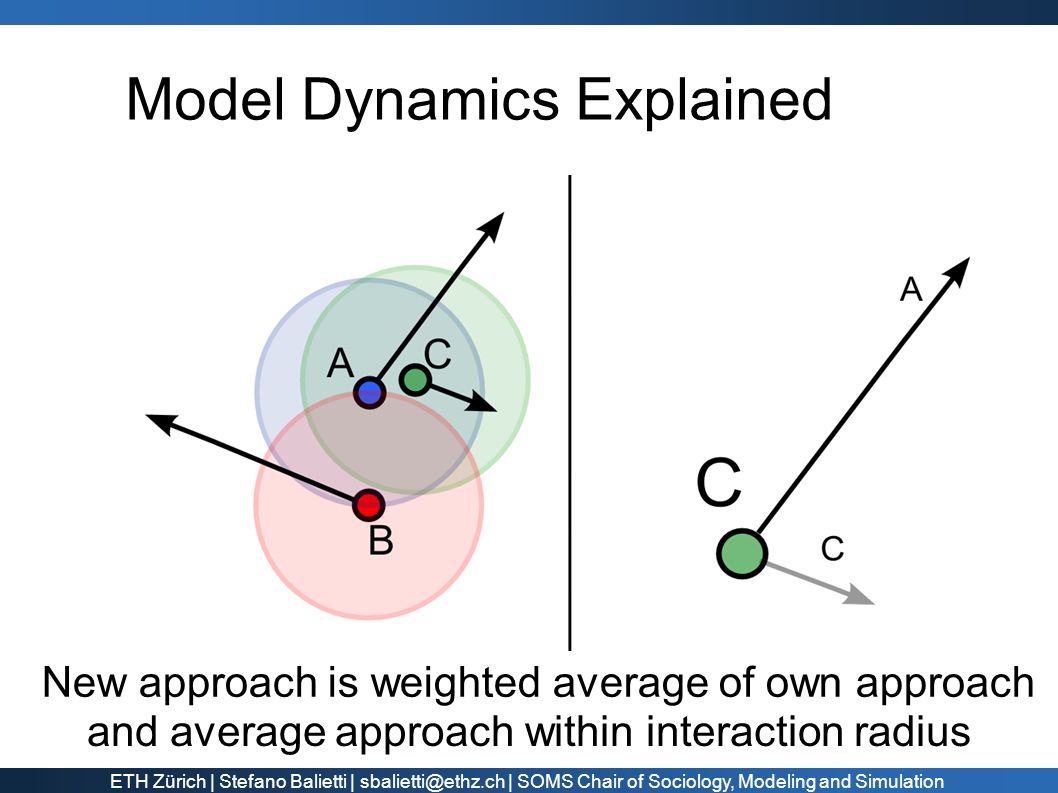 Model Dynamics Explained

A
C
B

A
C
C

New approach is weighted average of own approach and average approach within interaction radius

ETH Zürich | Stefano Balietti | sbalietti@ethz.ch | SOMS Chair of Sociology, Modeling and Simulation